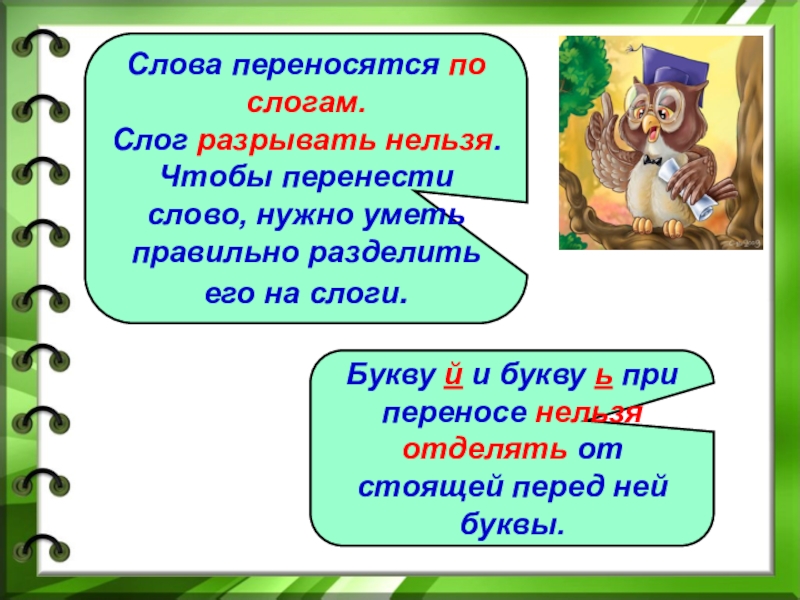 Слова переносятся по слогам.
Слог разрывать нельзя.
Чтобы перенести слово, нужно уметь правильно разделить его на слоги.

Букву й и букву ь при переносе нельзя отделять от стоящей перед ней буквы.